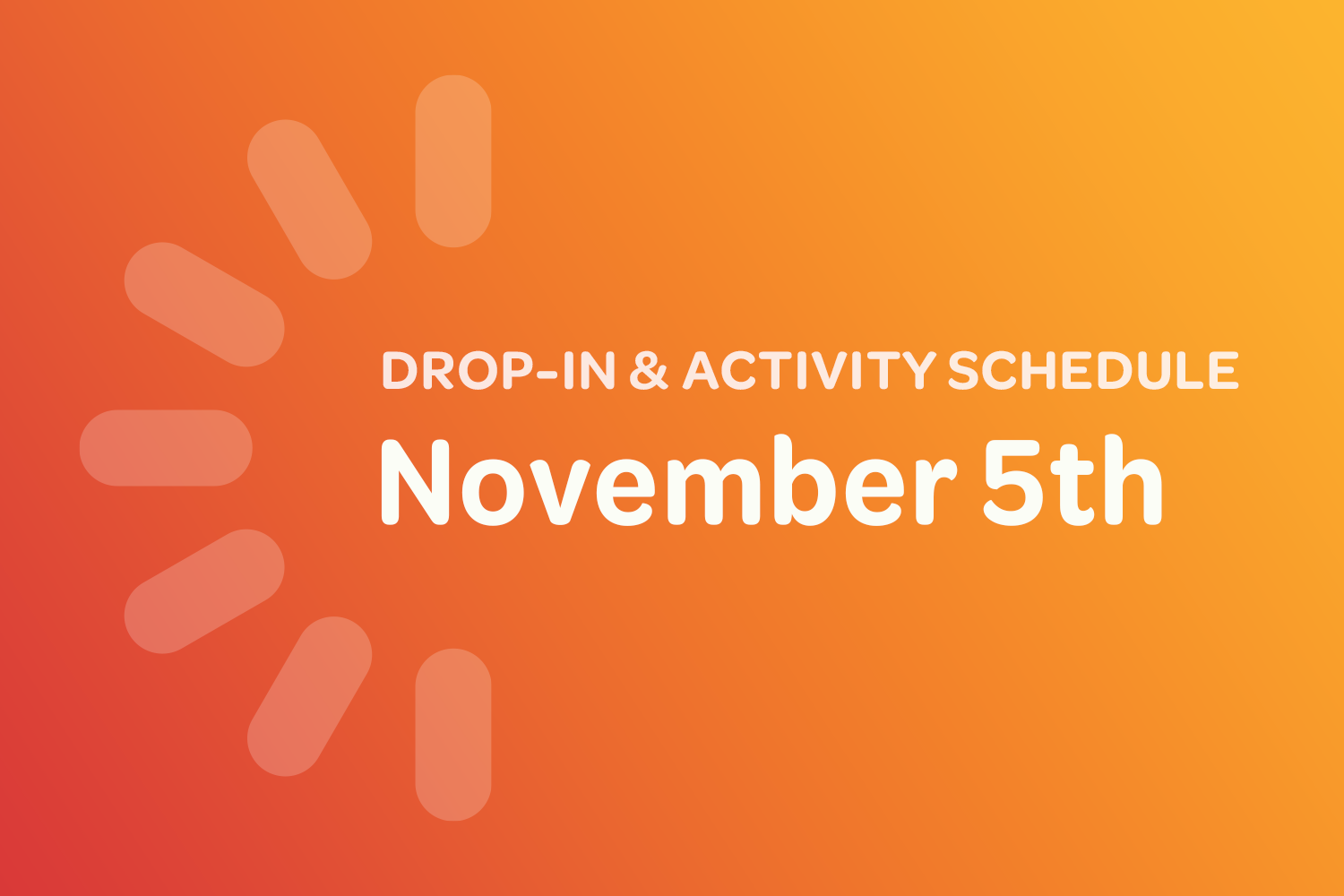 DROP-IN & ACTIVITY SCHEDULE

November 5th